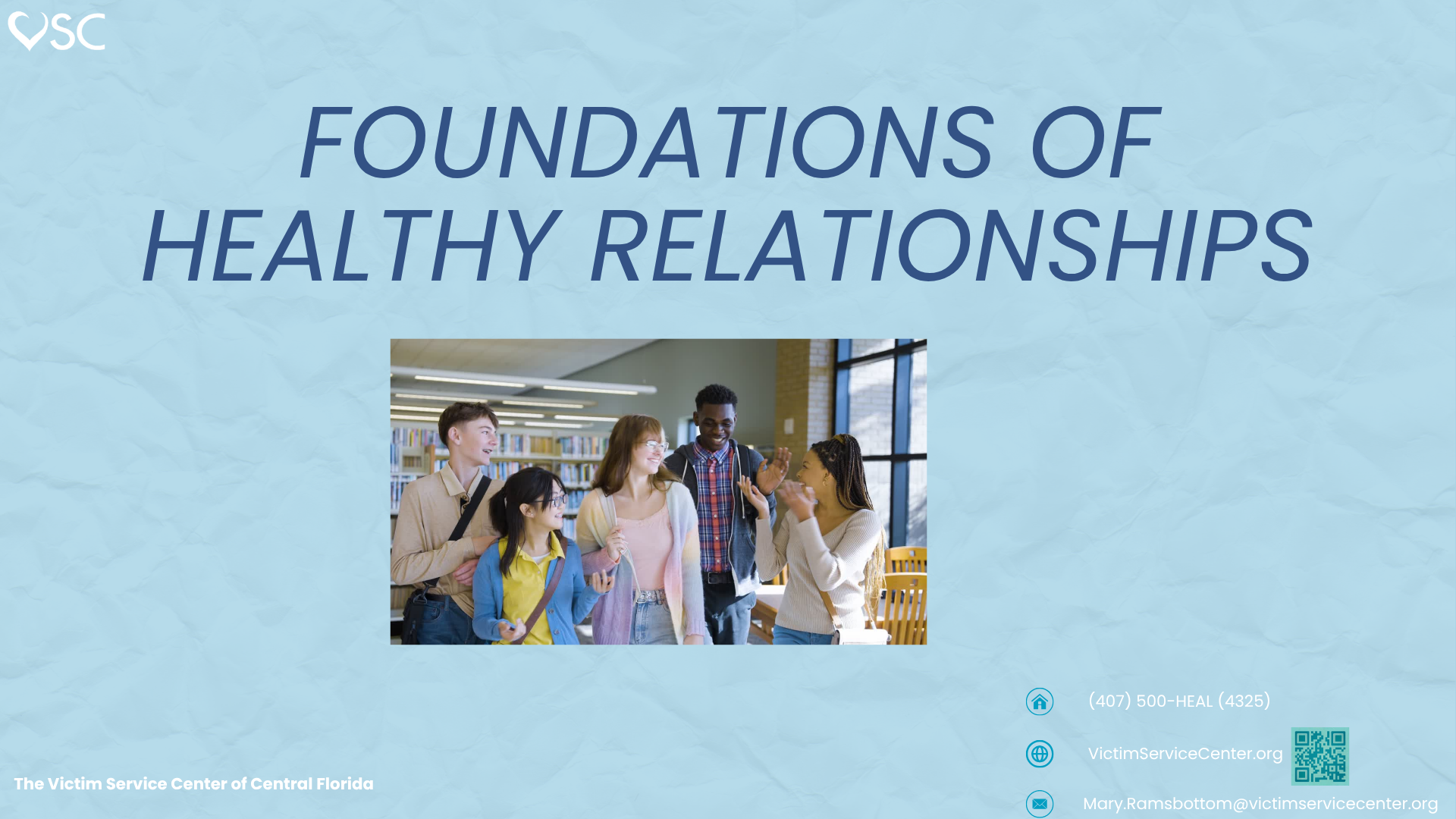 VSC

FOUNDATIONS OF HEALTHY RELATIONSHIPS

(407) 500-HEAL (4325)

VictimServiceCenter.org

Mary.Ramsbottom@victimservicecenter.org

The Victim Service Center of Central Florida